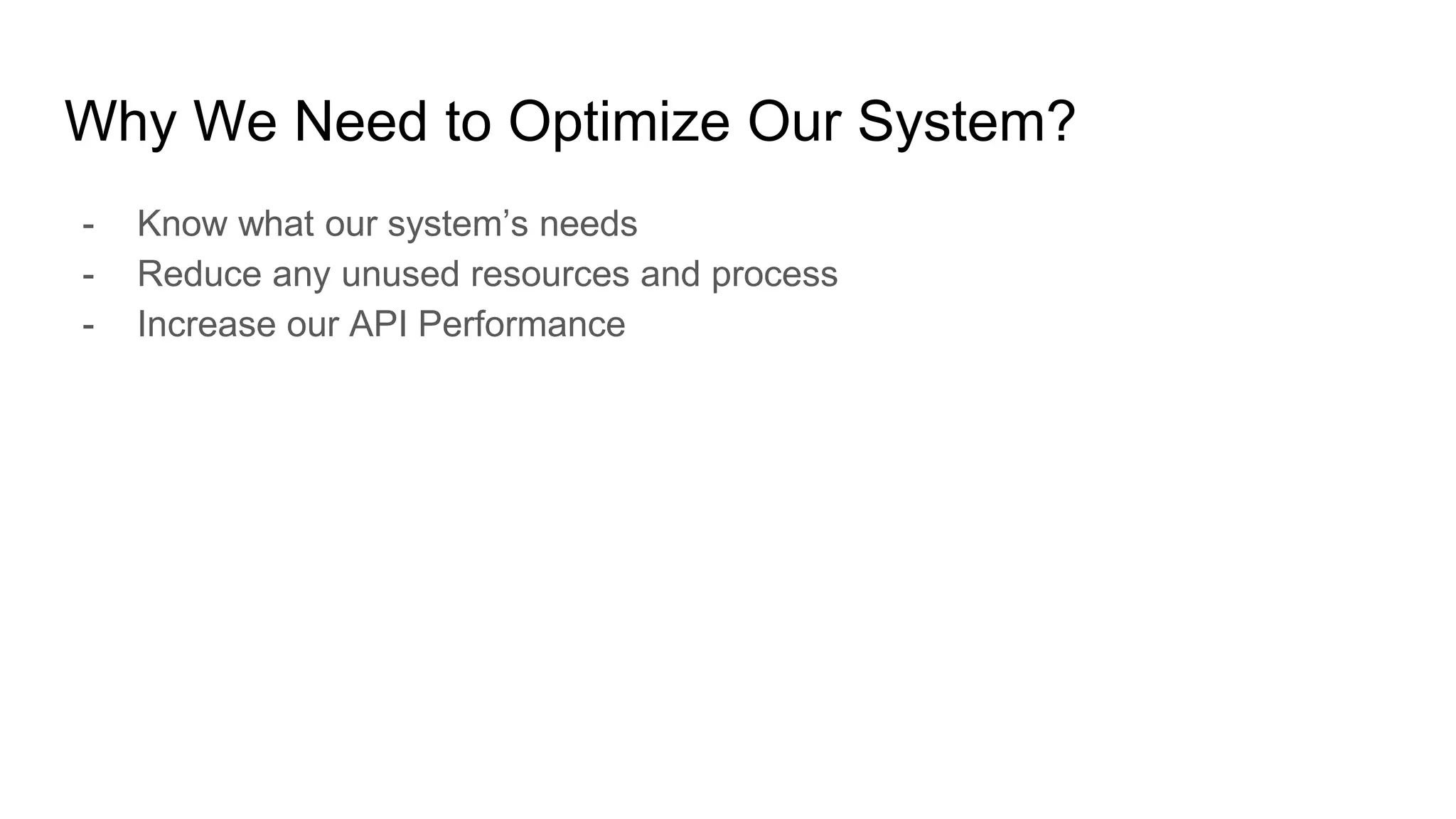 Why We Need to Optimize Our System?

- Know what our system’s needs
- Reduce any unused resources and process
- Increase our API Performance